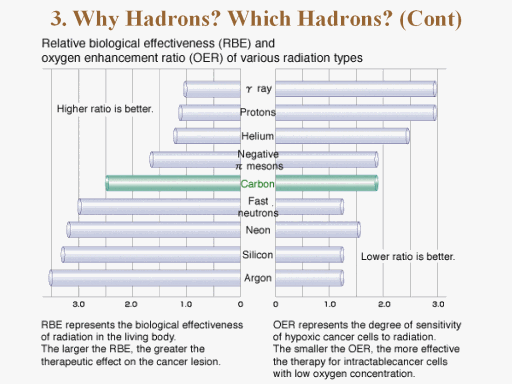 3. Why Hadrons? Which Hadrons? (Cont)

Relative biological effectiveness (RBE) and oxygen enhancement ratio (OER) of various radiation types

Higher ratio is better.

$\gamma$ ray

Protons

Helium

Negative $\pi$ mesons

Carbon

Fast neutrons

Neon

Silicon

Argon

Lower ratio is better.

3.0 2.0 1.0 0

0 1.0 2.0 3.0

RBE represents the biological effectiveness of radiation in the living body.
The larger the RBE, the greater the therapeutic effect on the cancer lesion.

OER represents the degree of sensitivity of hypoxic cancer cells to radiation.
The smaller the OER, the more effective the therapy for intractablecancer cells with low oxygen concentration.